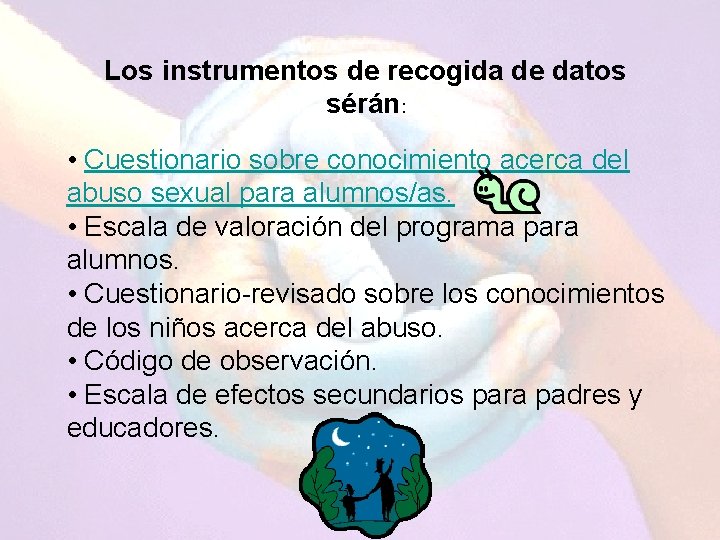 Los instrumentos de recogida de datos sérán:

• Cuestionario sobre conocimiento acerca del abuso sexual para alumnos/as.
• Escala de valoración del programa para alumnos.
• Cuestionario-revisado sobre los conocimientos de los niños acerca del abuso.
• Código de observación.
• Escala de efectos secundarios para padres y educadores.